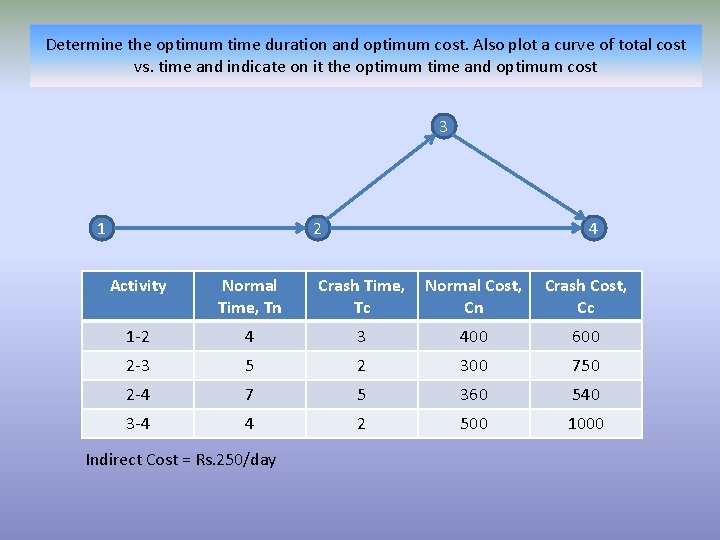 Determine the optimum time duration and optimum cost. Also plot a curve of total cost vs. time and indicate on it the optimum time and optimum cost

3

1

2

4

| Activity | Normal Time, Tn | Crash Time, Tc | Normal Cost, Cn | Crash Cost, Cc |
|---|---|---|---|---|
| 1-2 | 4 | 3 | 400 | 600 |
| 2-3 | 5 | 2 | 300 | 750 |
| 2-4 | 7 | 5 | 360 | 540 |
| 3-4 | 4 | 2 | 500 | 1000 |

Indirect Cost = Rs.250/day